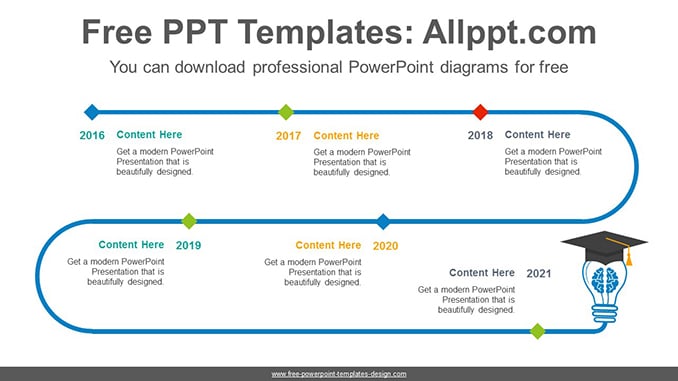 Free PPT Templates: Allppt.com

You can download professional PowerPoint diagrams for free

2016 Content Here

Get a modern PowerPoint Presentation that is beautifully designed.

2017 Content Here

Get a modern PowerPoint Presentation that is beautifully designed.

2018 Content Here

Get a modern PowerPoint Presentation that is beautifully designed.

Content Here 2019

Get a modern PowerPoint Presentation that is beautifully designed.

Content Here 2020

Get a modern PowerPoint Presentation that is beautifully designed.

Content Here 2021

Get a modern PowerPoint Presentation that is beautifully designed.

www.free-powerpoint-templates-design.com